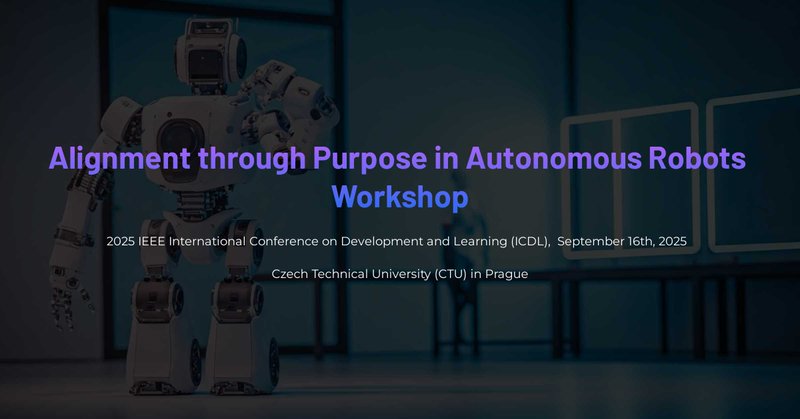 Alignment through Purpose in Autonomous Robots
Workshop

2025 IEEE International Conference on Development and Learning (ICDL), September 16th, 2025

Czech Technical University (CTU) in Prague